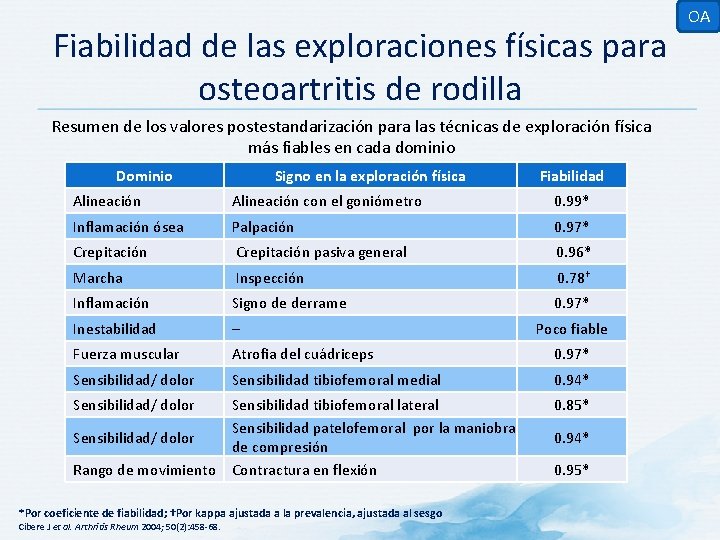 OA

Fiabilidad de las exploraciones físicas para osteoartritis de rodilla

Resumen de los valores postestandarización para las técnicas de exploración física más fiables en cada dominio

| Dominio | Signo en la exploración física | Fiabilidad |
|---|---|---|
| Alineación | Alineación con el goniómetro | 0.99* |
| Inflamación ósea | Palpación | 0.97* |
| Crepitación | Crepitación pasiva general | 0.96* |
| Marcha | Inspección | 0.78† |
| Inflamación | Signo de derrame | 0.97* |
| Inestabilidad | – | Poco fiable |
| Fuerza muscular | Atrofia del cuádriceps | 0.97* |
| Sensibilidad/ dolor | Sensibilidad tibiofemoral medial | 0.94* |
| Sensibilidad/ dolor | Sensibilidad tibiofemoral lateral | 0.85* |
| Sensibilidad/ dolor | Sensibilidad patelofemoral por la maniobra de compresión | 0.94* |
| Rango de movimiento | Contractura en flexión | 0.95* |

*Por coeficiente de fiabilidad; †Por kappa ajustada a la prevalencia, ajustada al sesgo
Cibere J et al. Arthritis Rheum 2004; 50(2):458-68.